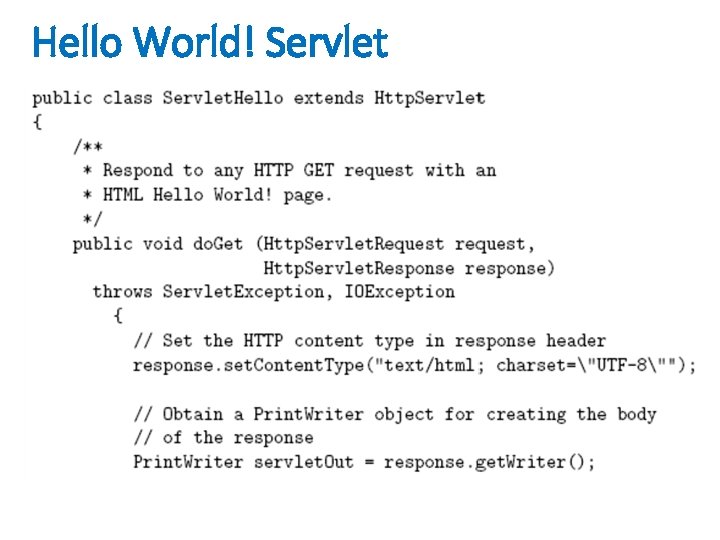 Hello World! Servlet

public class ServletHello extends HttpServlet
{
    /**
     * Respond to any HTTP GET request with an
     * HTML Hello World! page.
     */
    public void doGet (HttpServletRequest request,
                       HttpServletResponse response)
      throws ServletException, IOException
        {
          // Set the HTTP content type in response header
          response.setContentType("text/html; charset=\"UTF-8\"");

          // Obtain a PrintWriter object for creating the body
          // of the response
          PrintWriter servletOut = response.getWriter();